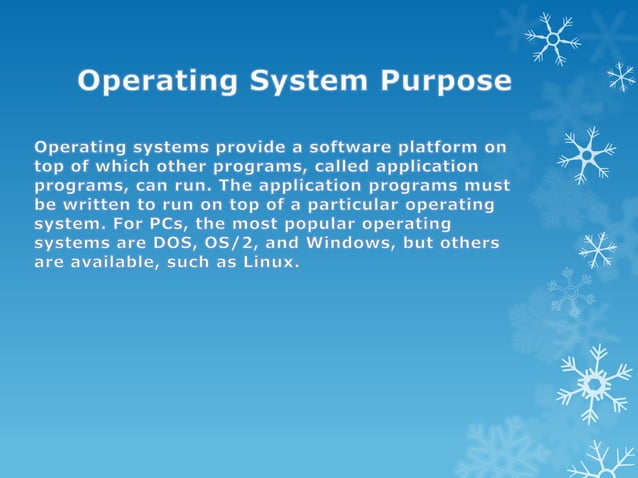 Operating System Purpose

Operating systems provide a software platform on top of which other programs, called application programs, can run. The application programs must be written to run on top of a particular operating system. For PCs, the most popular operating systems are DOS, OS/2, and Windows, but others are available, such as Linux.